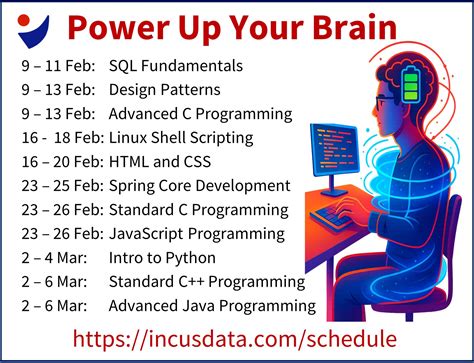 Power Up Your Brain

9 – 11 Feb: SQL Fundamentals
9 – 13 Feb: Design Patterns
9 – 13 Feb: Advanced C Programming
16 - 18 Feb: Linux Shell Scripting
16 – 20 Feb: HTML and CSS
23 – 25 Feb: Spring Core Development
23 – 26 Feb: Standard C Programming
23 – 26 Feb: JavaScript Programming
2 – 4 Mar: Intro to Python
2 – 6 Mar: Standard C++ Programming
2 – 6 Mar: Advanced Java Programming

https://incusdata.com/schedule